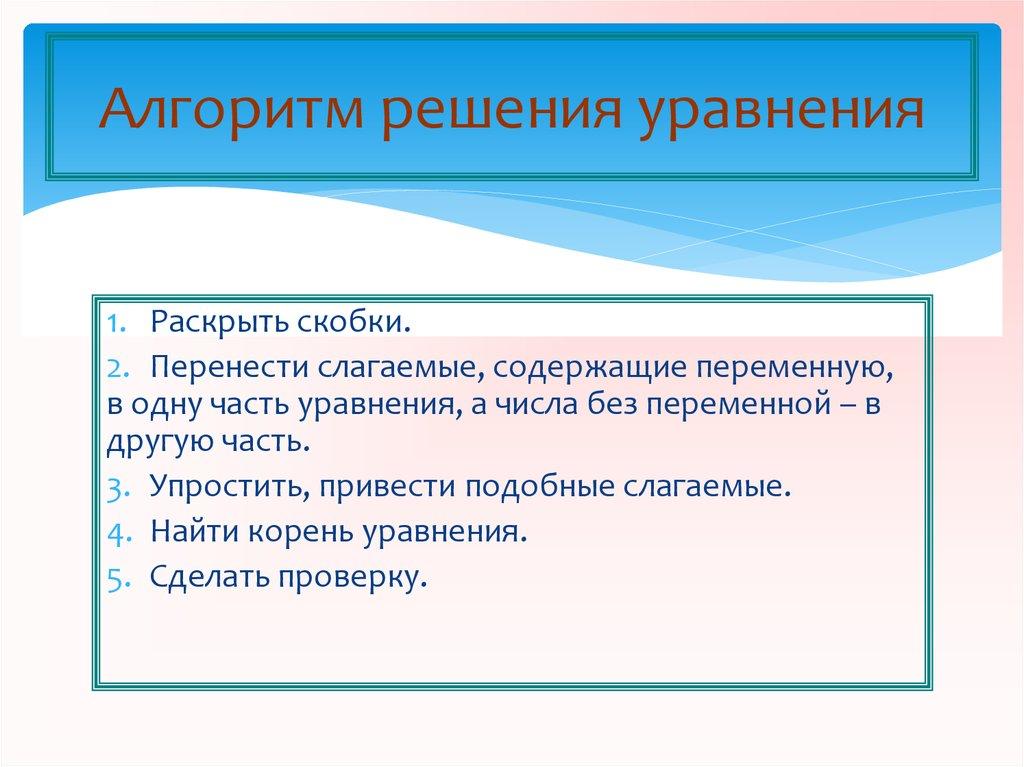 Алгоритм решения уравнения

1. Раскрыть скобки.

2. Перенести слагаемые, содержащие переменную, в одну часть уравнения, а числа без переменной – в другую часть.

3. Упростить, привести подобные слагаемые.

4. Найти корень уравнения.

5. Сделать проверку.